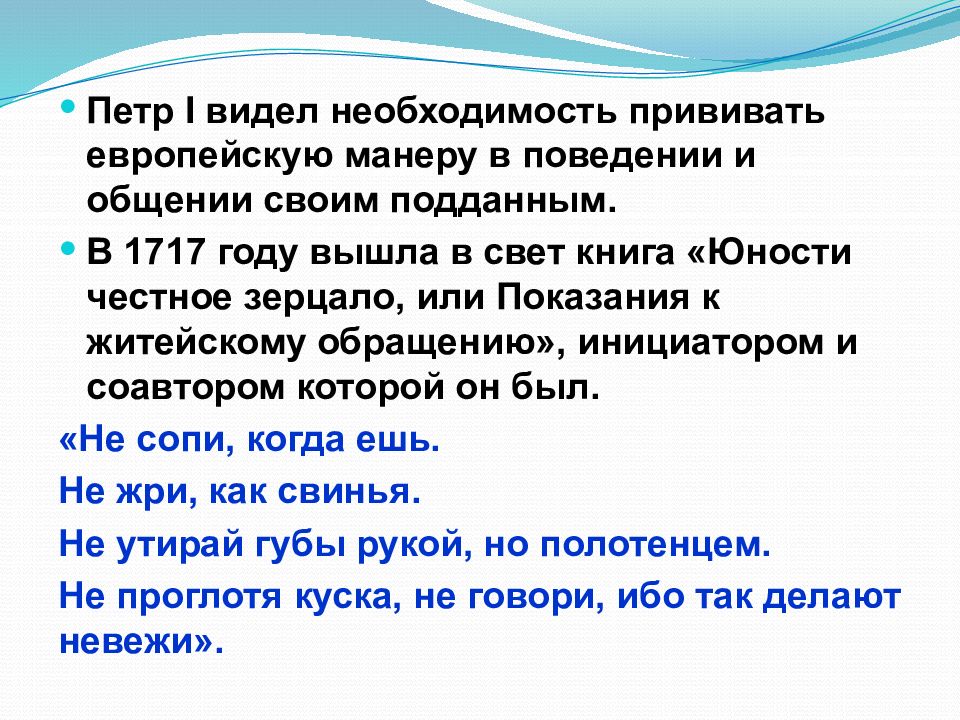 • Петр I видел необходимость прививать европейскую манеру в поведении и общении своим подданным.

• В 1717 году вышла в свет книга «Юности честное зерцало, или Показания к житейскому обращению», инициатором и соавтором которой он был.

«Не сопи, когда ешь.

Не жри, как свинья.

Не утирай губы рукой, но полотенцем.

Не проглотя куска, не говори, ибо так делают невежи».